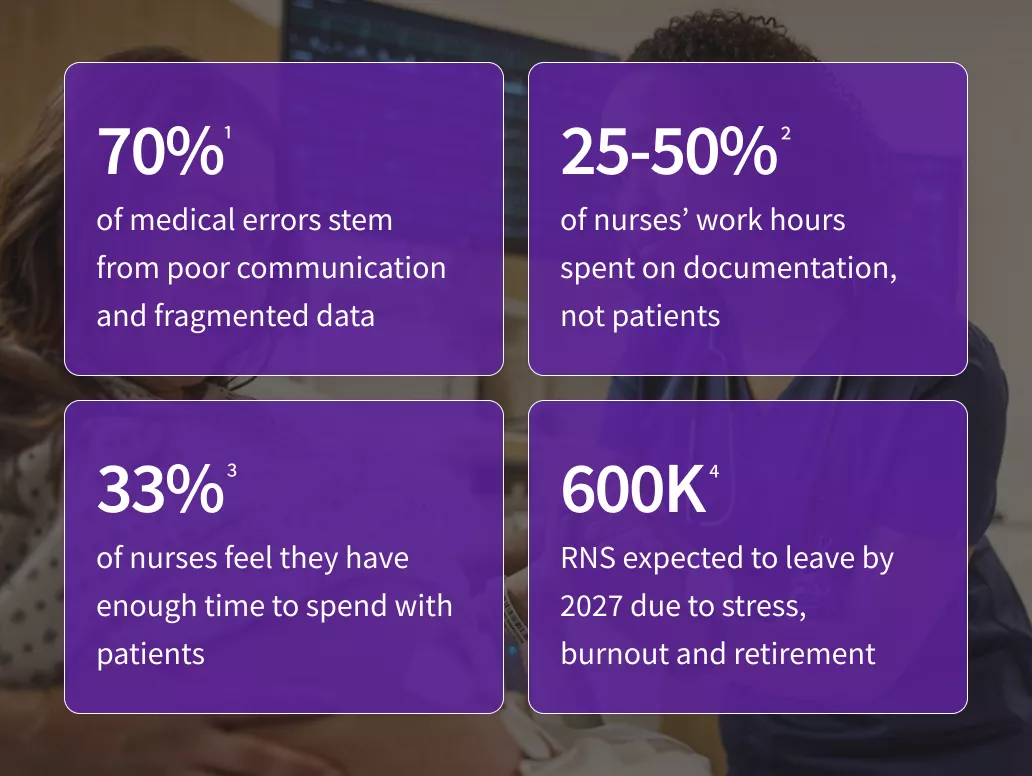 70%$^{1}$

of medical errors stem from poor communication and fragmented data

25-50%$^{2}$

of nurses' work hours spent on documentation, not patients

33%$^{3}$

of nurses feel they have enough time to spend with patients

600K$^{4}$

RNS expected to leave by 2027 due to stress, burnout and retirement